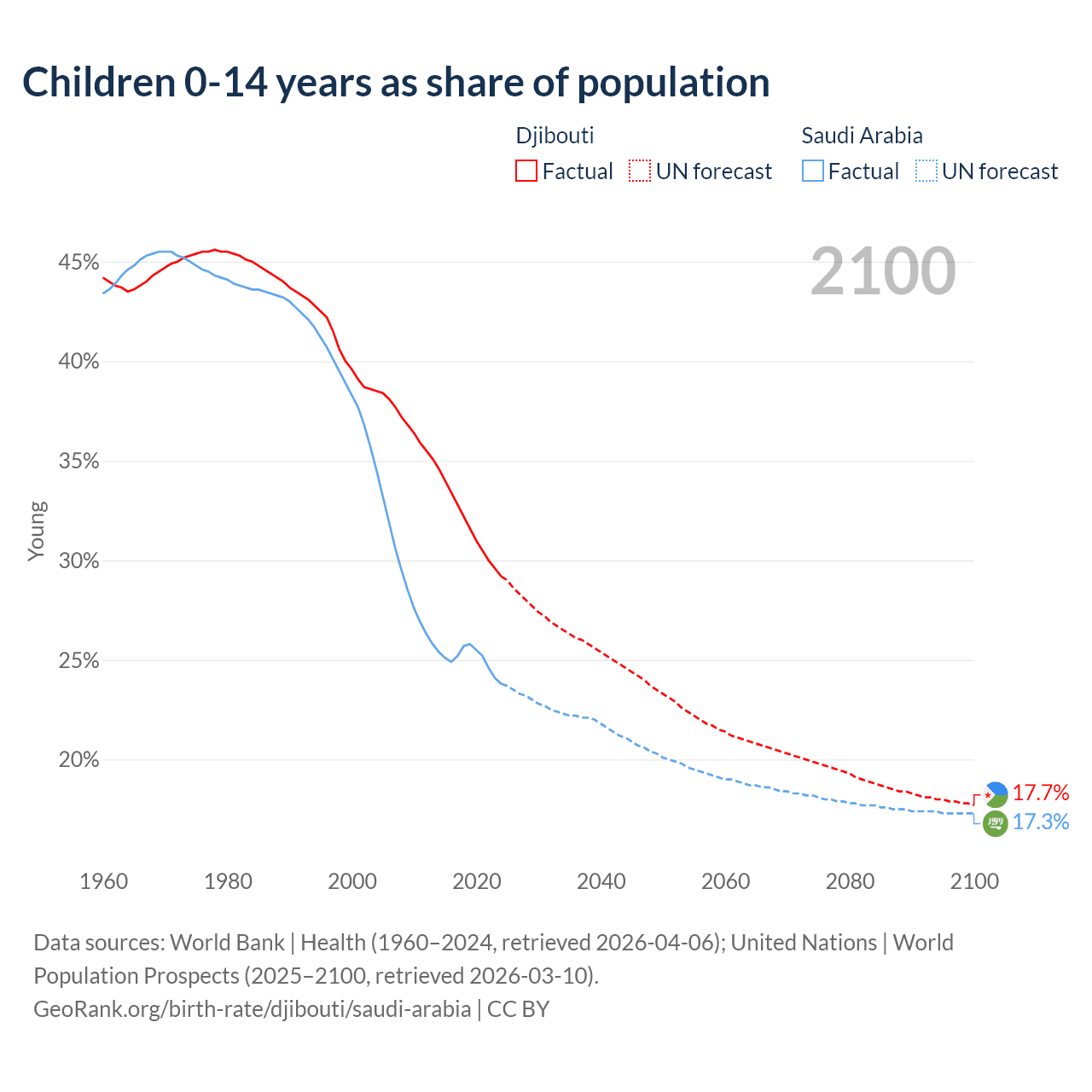 Children 0-14 years as share of population

Djibouti
Factual
UN forecast

Saudi Arabia
Factual
UN forecast

2100

45%
40%
35%
30%
25%
20%

Young

17.7%
17.3%

1960
1980
2000
2020
2040
2060
2080
2100

Data sources: World Bank | Health (1960–2024, retrieved 2026-04-06); United Nations | World Population Prospects (2025–2100, retrieved 2026-03-10).
GeoRank.org/birth-rate/djibouti/saudi-arabia | CC BY